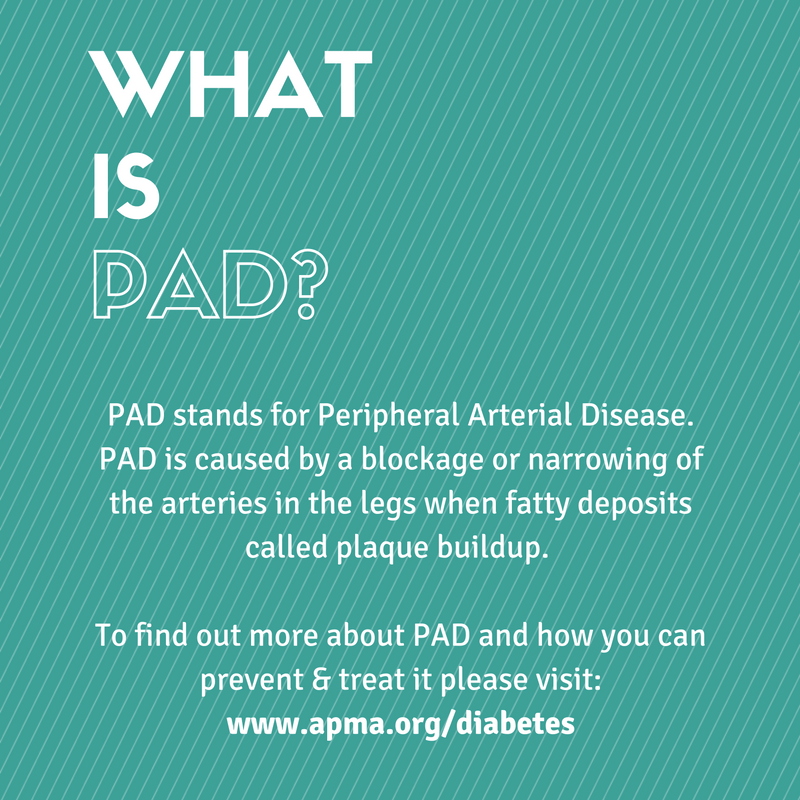 WHAT
IS
PAD?

PAD stands for Peripheral Arterial Disease. PAD is caused by a blockage or narrowing of the arteries in the legs when fatty deposits called plaque buildup.

To find out more about PAD and how you can prevent & treat it please visit:
www.apma.org/diabetes